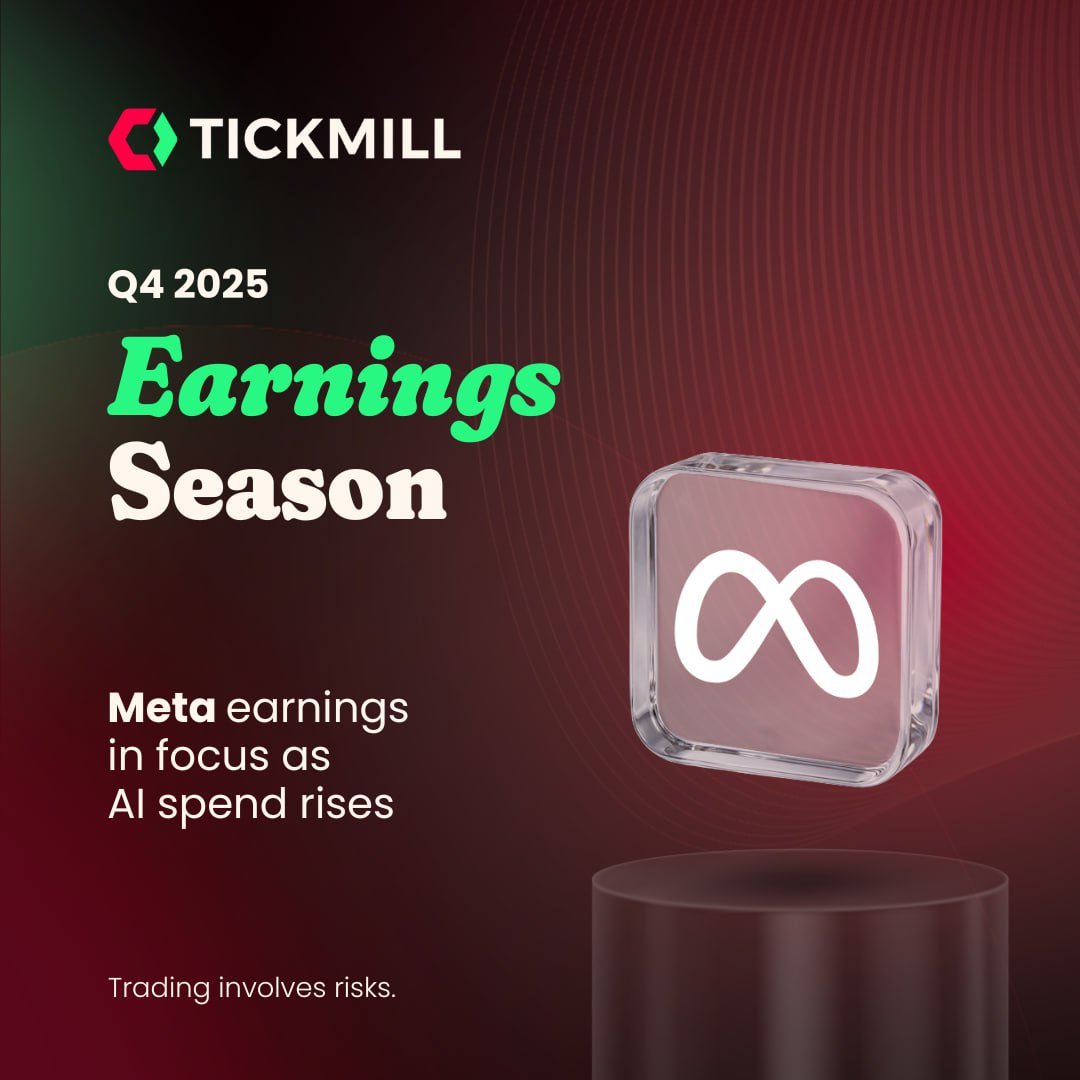 TICKMILL

Q4 2025

Earnings Season

Meta earnings in focus as AI spend rises

Trading involves risks.